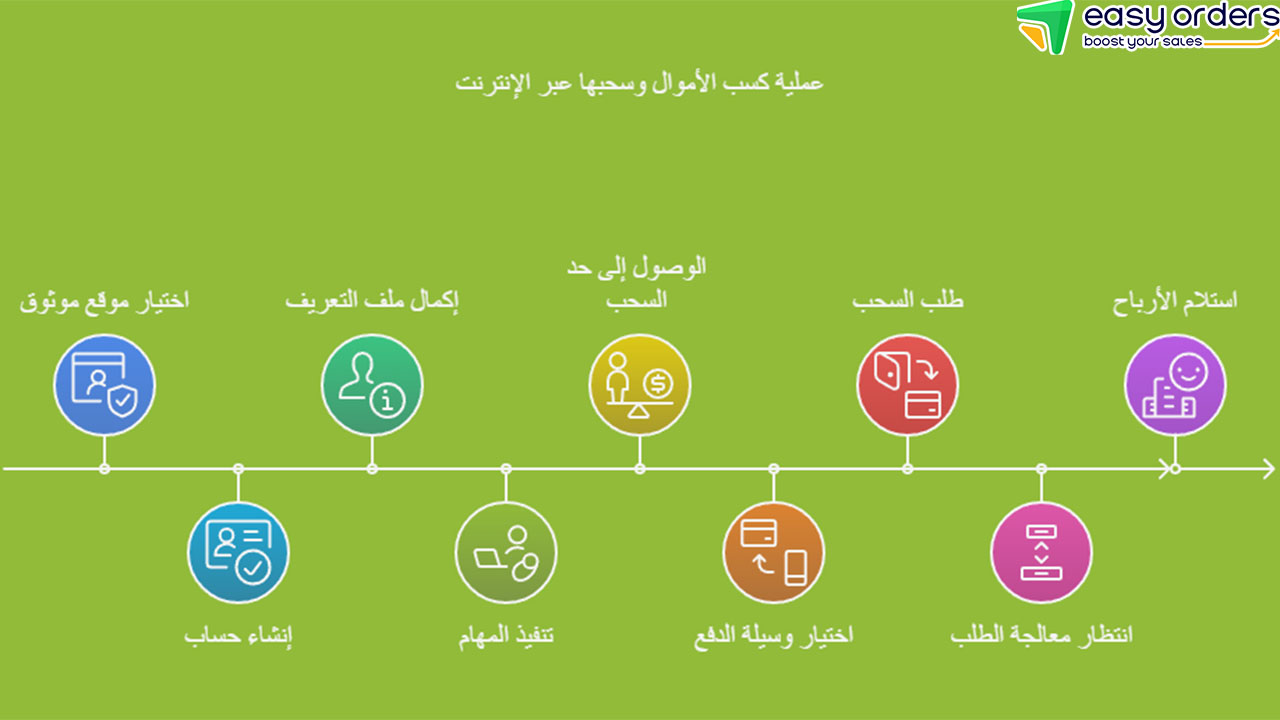 easy orders
boost your sales

عملية كسب الأموال وسحبها عبر الإنترنت

اختيار موقع موثوق

إنشاء حساب

إكمال ملف التعريف

تنفيذ المهام

الوصول إلى حد السحب

اختيار وسيلة الدفع

طلب السحب

انتظار معالجة الطلب

استلام الأرباح